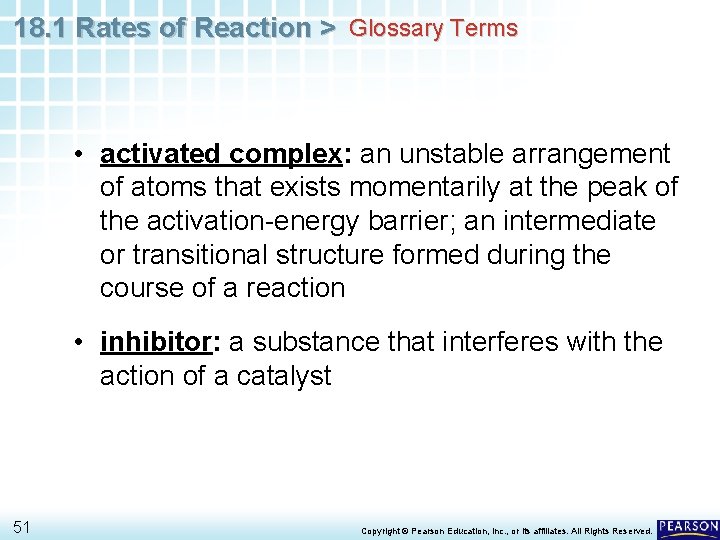 18.1 Rates of Reaction > Glossary Terms

• activated complex: an unstable arrangement of atoms that exists momentarily at the peak of the activation-energy barrier; an intermediate or transitional structure formed during the course of a reaction

• inhibitor: a substance that interferes with the action of a catalyst

51

Copyright © Pearson Education, Inc., or its affiliates. All Rights Reserved.

PEARSON